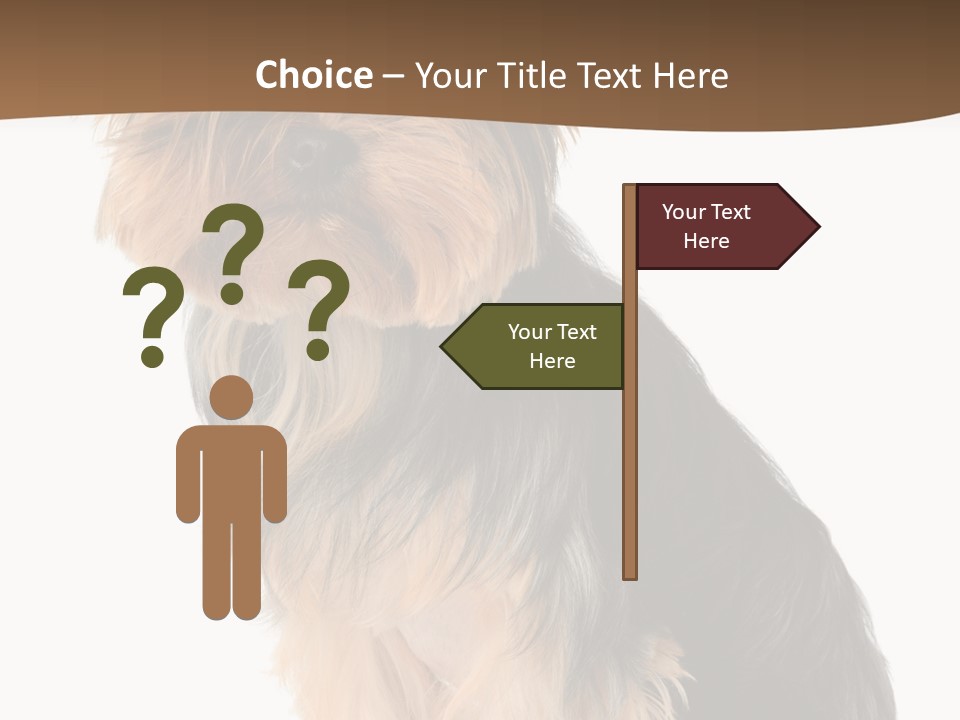 Choice – Your Title Text Here

? ? ?

Your Text Here

Your Text Here